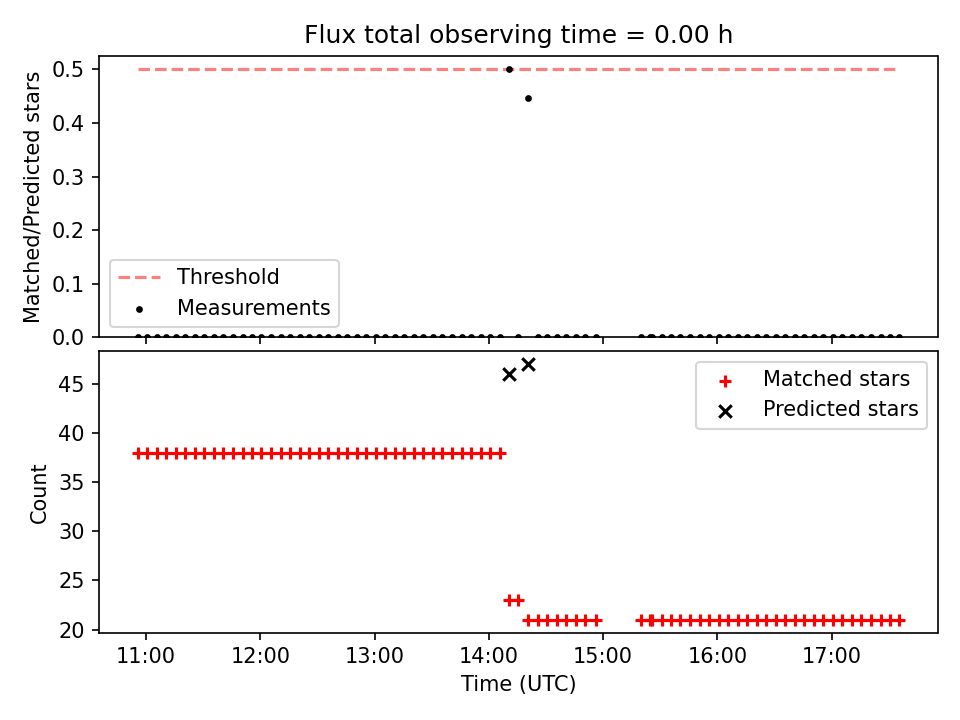 Flux total observing time = 0.00 h

Matched/Predicted stars

0.5
0.4
0.3
0.2
0.1
0.0

Threshold
Measurements

Count

45
40
35
30
25
20

Matched stars
Predicted stars

11:00
12:00
13:00
14:00
15:00
16:00
17:00

Time (UTC)